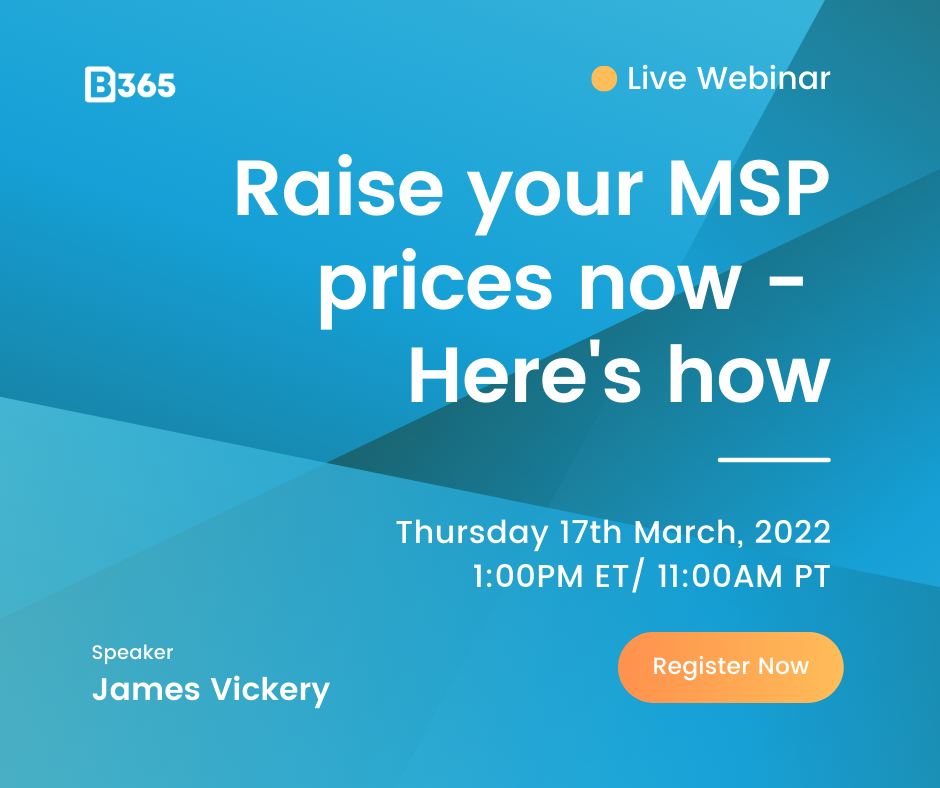 B365

Live Webinar

Raise your MSP prices now - Here's how

Thursday 17th March, 2022
1:00PM ET/ 11:00AM PT

Speaker
James Vickery

Register Now